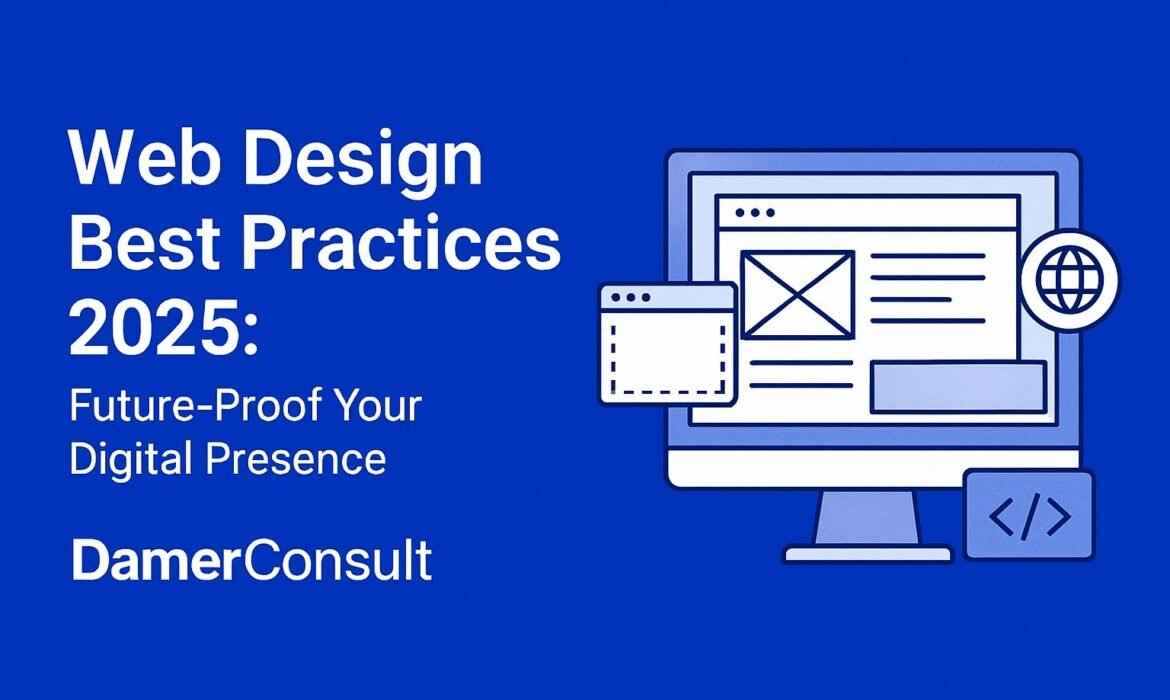 Web Design Best Practices 2025:

Future-Proof Your Digital Presence

DamerConsult

</>